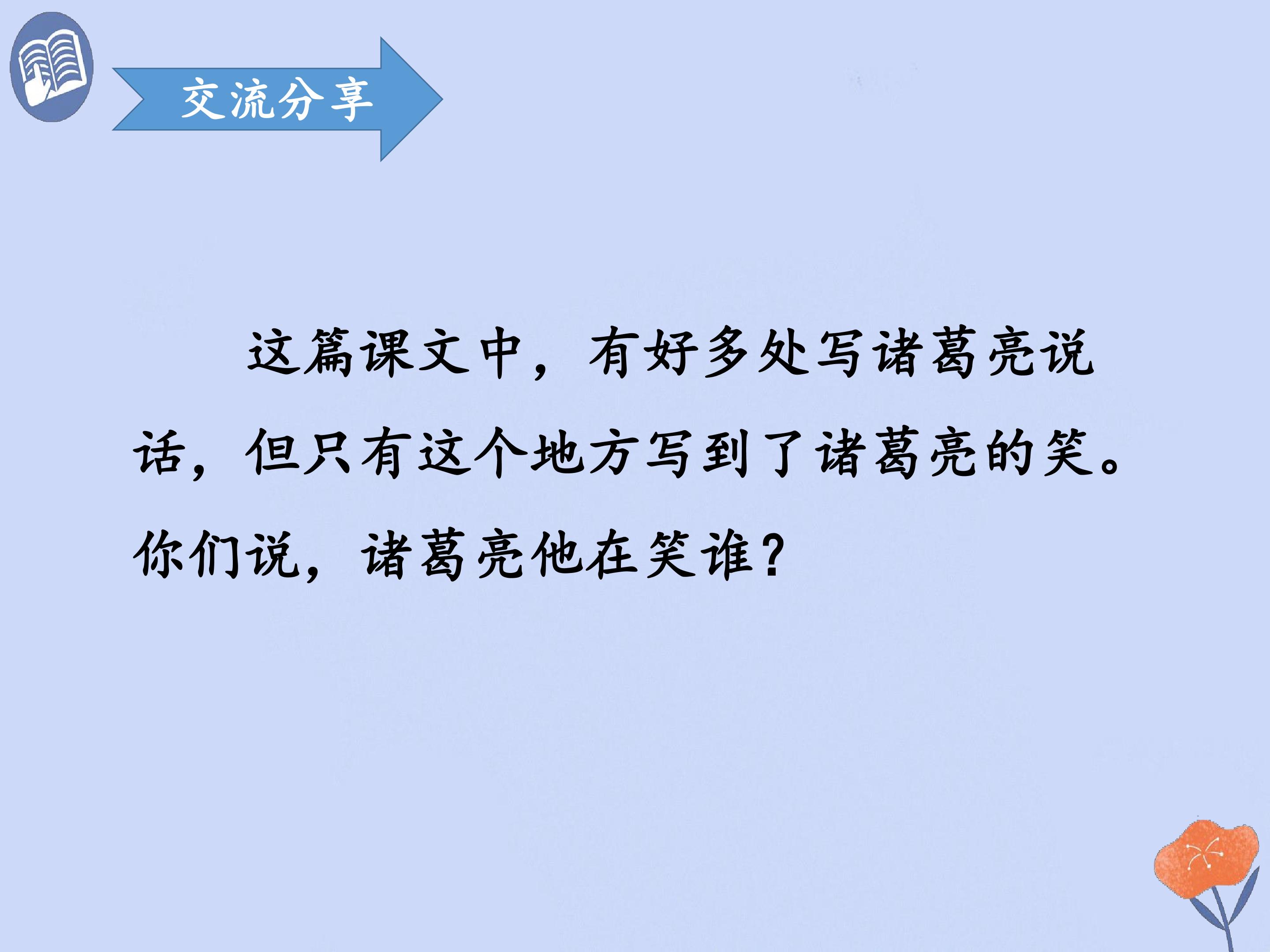 交流分享

这篇课文中，有好多处写诸葛亮说话，但只有这个地方写到了诸葛亮的笑。你们说，诸葛亮他在笑谁？